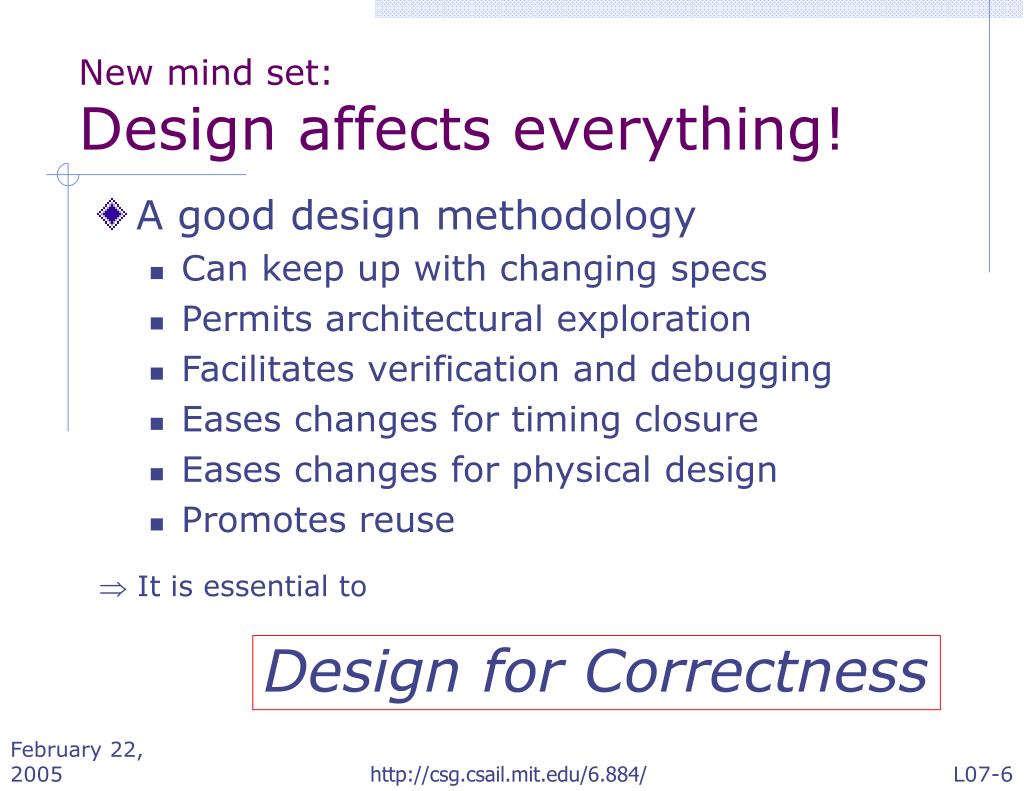 New mind set:
Design affects everything!

A good design methodology
- Can keep up with changing specs
- Permits architectural exploration
- Facilitates verification and debugging
- Eases changes for timing closure
- Eases changes for physical design
- Promotes reuse

$\Rightarrow$ It is essential to

Design for Correctness

February 22, 2005

http://csg.csail.mit.edu/6.884/

L07-6